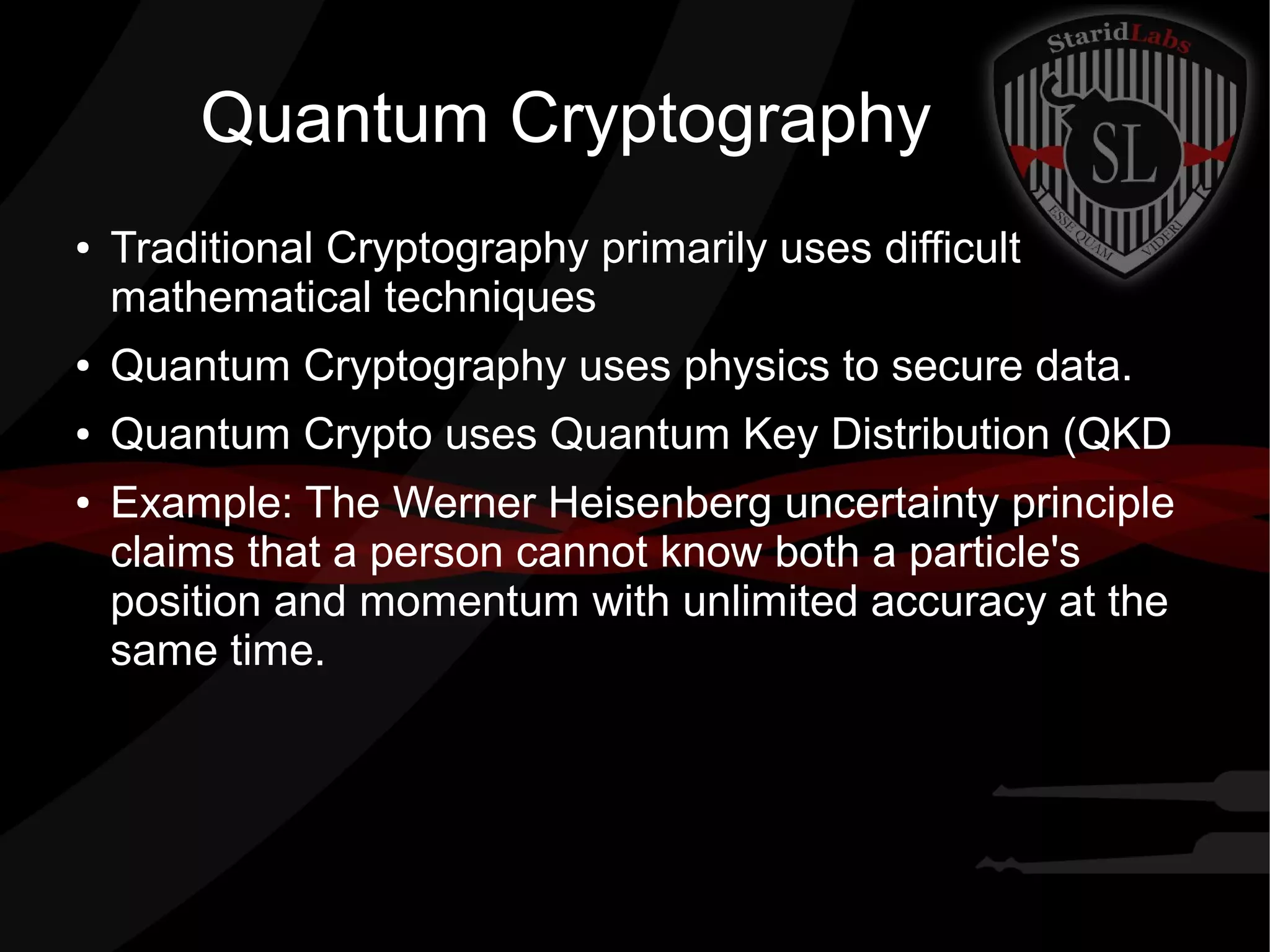 StaridLabs

SL

ESSE QUAM VIDERI

Quantum Cryptography

• Traditional Cryptography primarily uses difficult mathematical techniques
• Quantum Cryptography uses physics to secure data.
• Quantum Crypto uses Quantum Key Distribution (QKD
• Example: The Werner Heisenberg uncertainty principle claims that a person cannot know both a particle's position and momentum with unlimited accuracy at the same time.